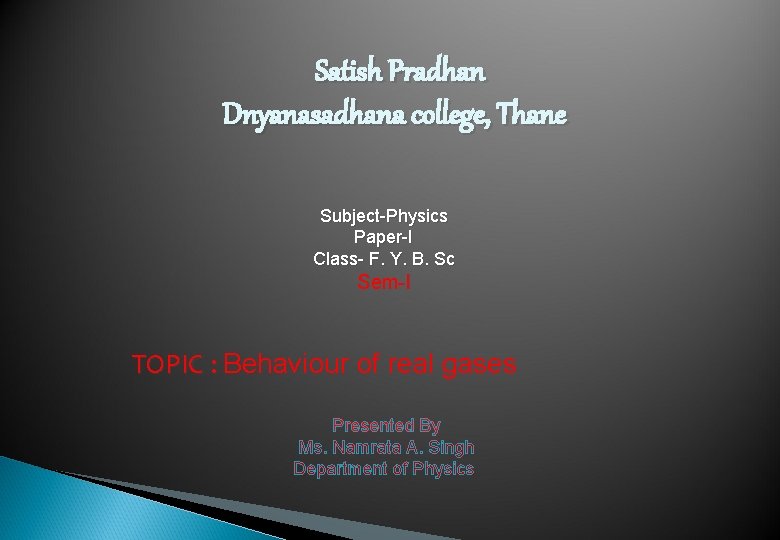 Satish Pradhan
Dnyanasadhana college, Thane

Subject-Physics
Paper-I
Class- F. Y. B. Sc
Sem-I

TOPIC : Behaviour of real gases

Presented By
Ms. Namrata A. Singh
Department of Physics